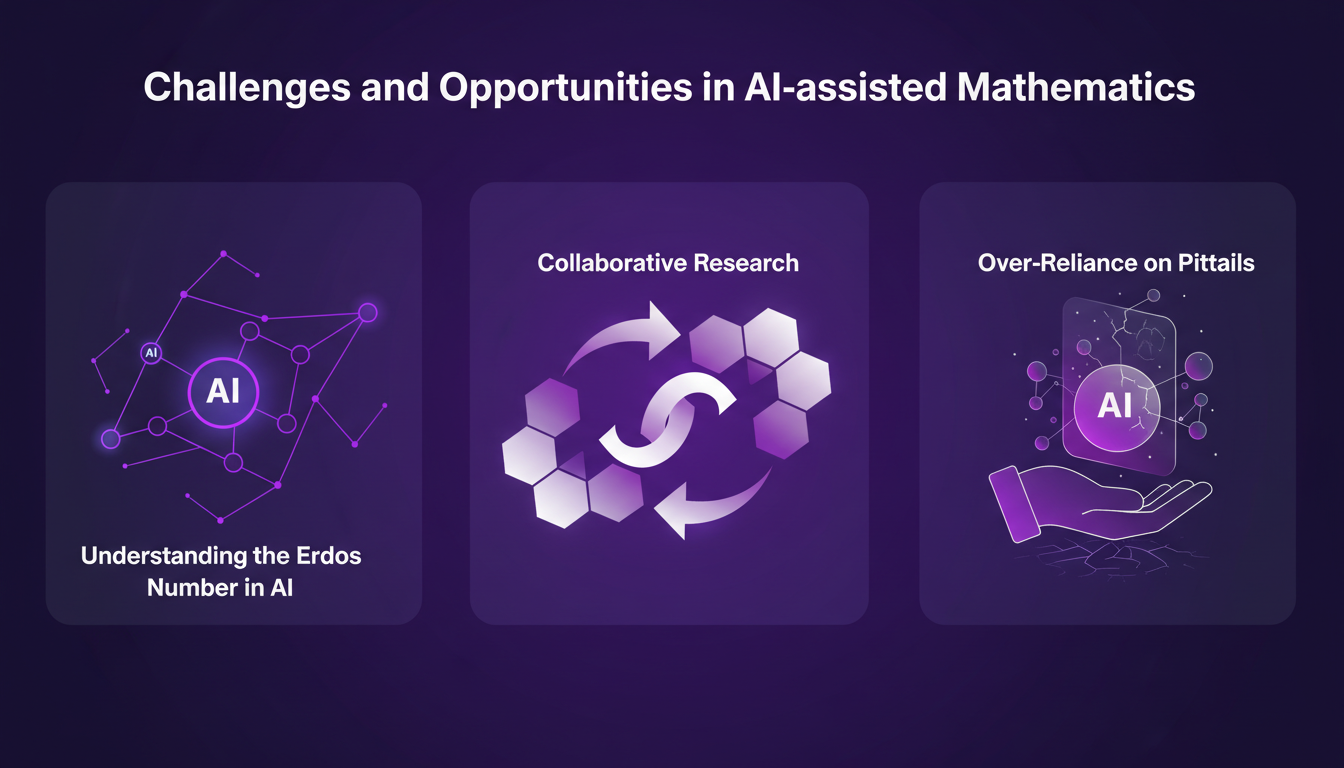 Challenges and Opportunities in AI-assisted Mathematics

AI

AI

Understanding the Erdos Number in AI

Collaborative Research

Over-Reliance on Pittails

AI